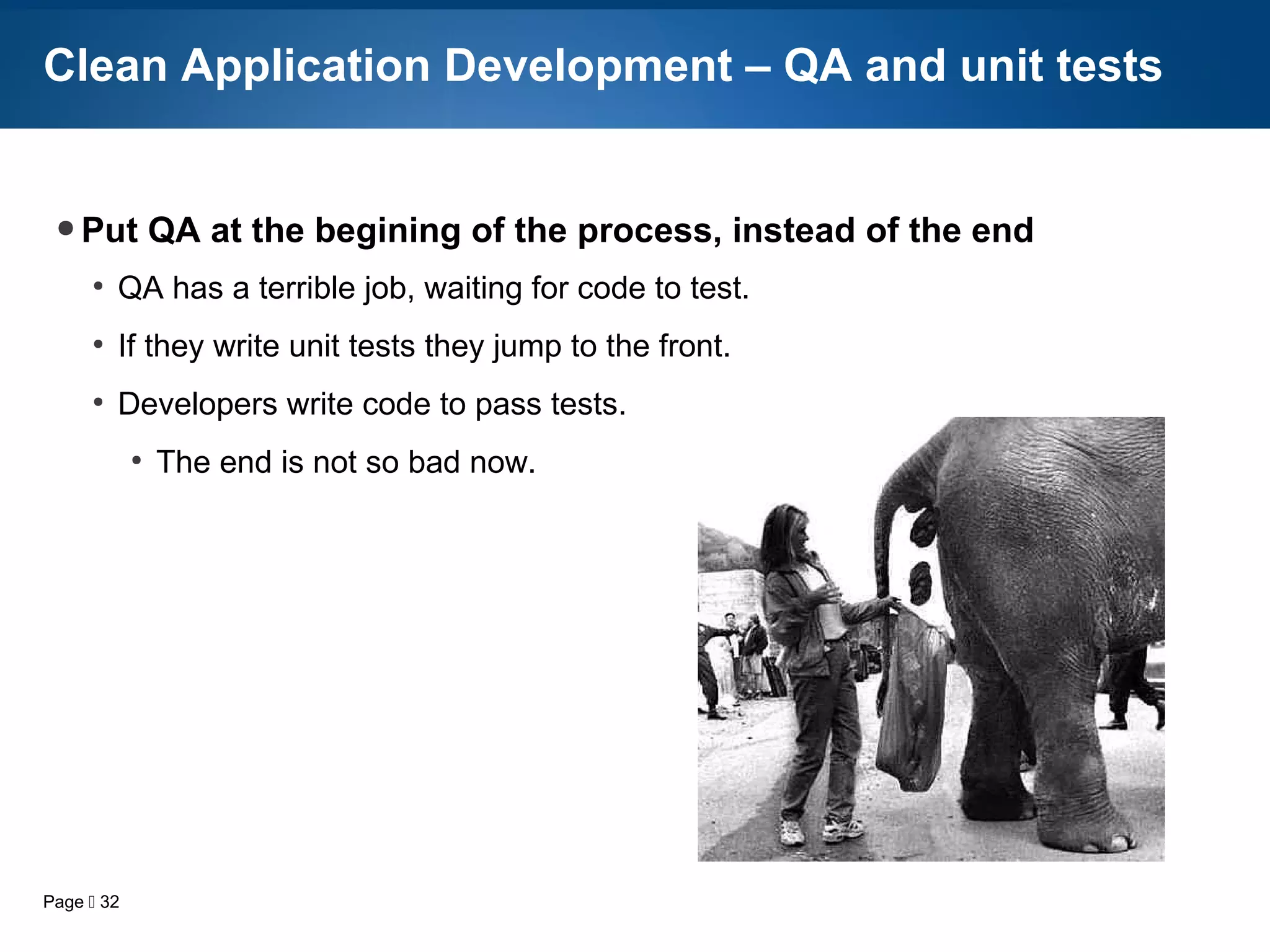 Clean Application Development – QA and unit tests

• Put QA at the begining of the process, instead of the end

• QA has a terrible job, waiting for code to test.

• If they write unit tests they jump to the front.

• Developers write code to pass tests.

• The end is not so bad now.

Page  32